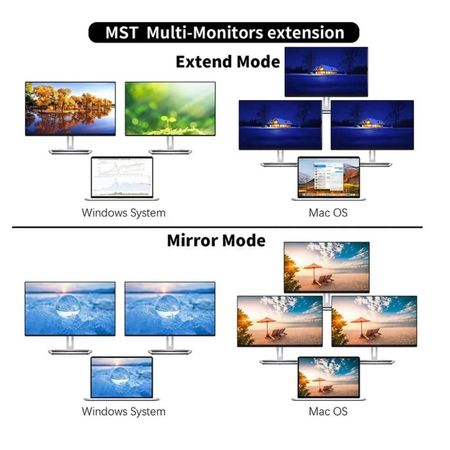 MST Multi-Monitors extension

Extend Mode

Windows System

Mac OS

Mirror Mode

Windows System

Mac OS